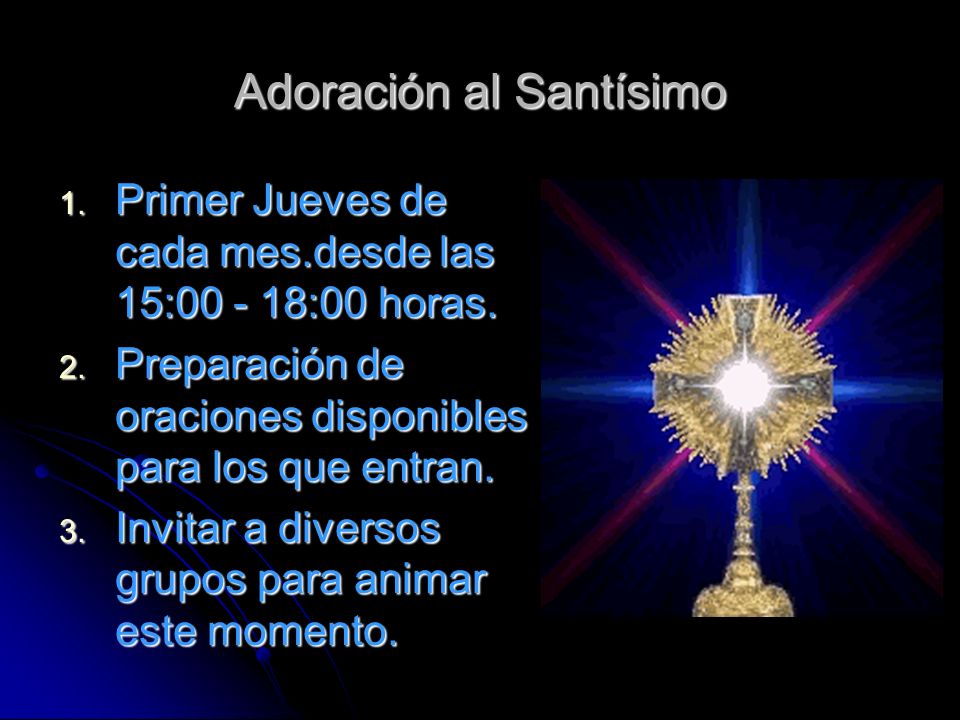 Adoración al Santísimo

1. Primer Jueves de cada mes.desde las 15:00 - 18:00 horas.
2. Preparación de oraciones disponibles para los que entran.
3. Invitar a diversos grupos para animar este momento.